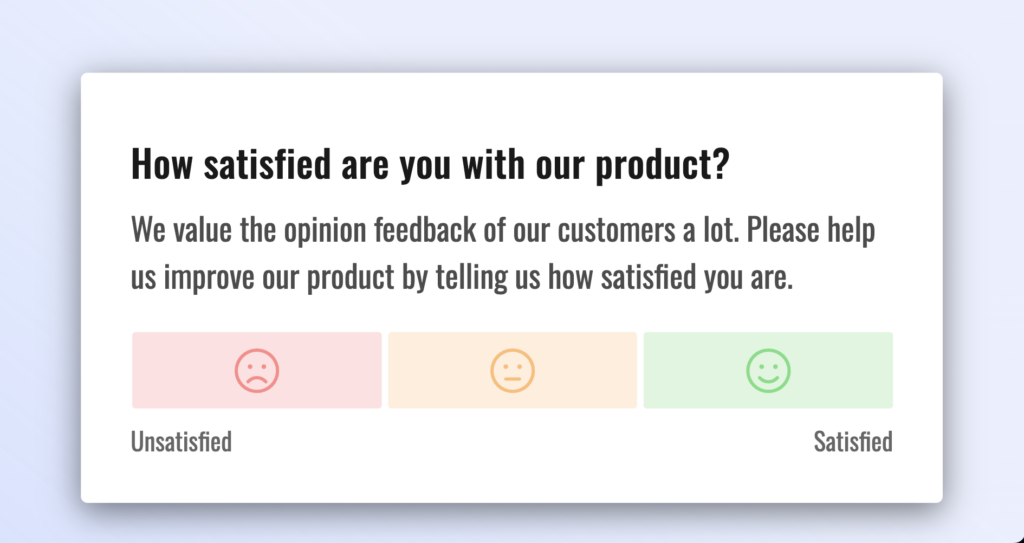 How satisfied are you with our product?

We value the opinion feedback of our customers a lot. Please help us improve our product by telling us how satisfied you are.

Unsatisfied

Satisfied